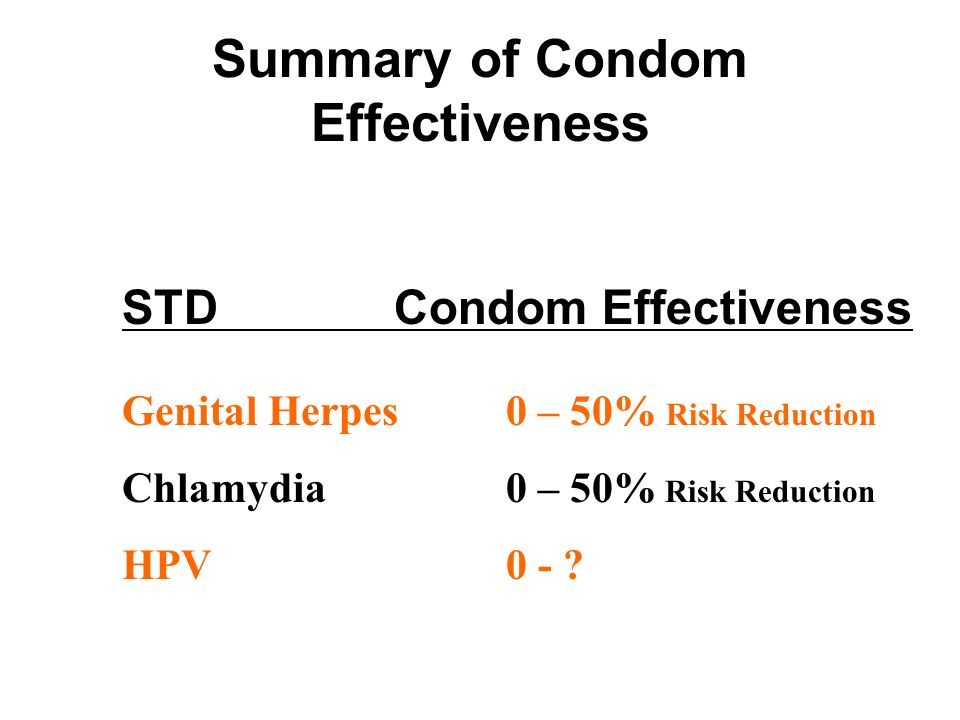 Summary of Condom Effectiveness

| STD | Condom Effectiveness |
|---|---|
| Genital Herpes | 0 – 50% Risk Reduction |
| Chlamydia | 0 – 50% Risk Reduction |
| HPV | 0 - ? |